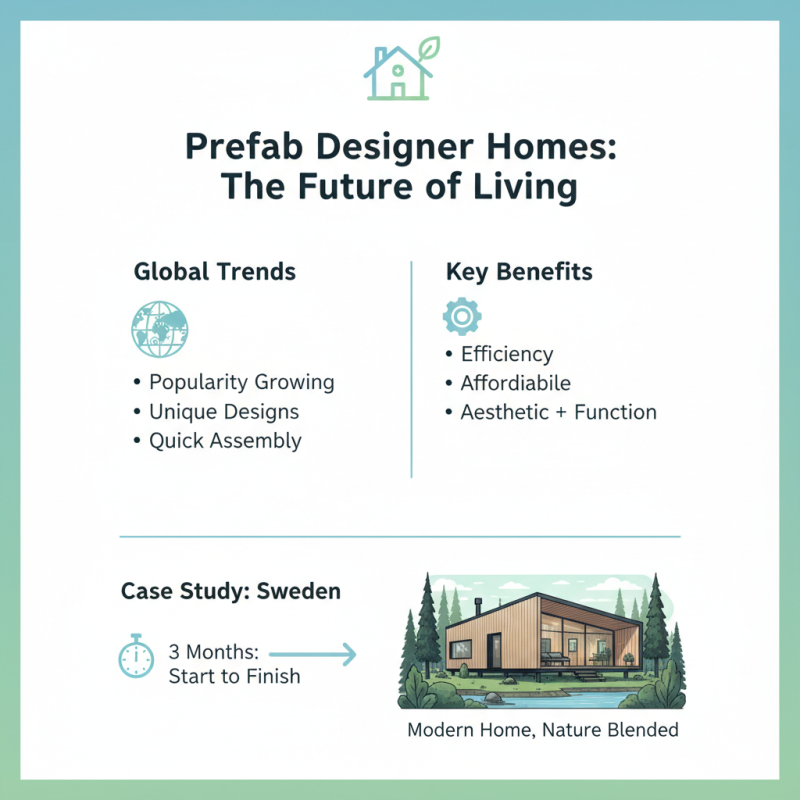 Prefab Designer Homes: The Future of Living

Global Trends

• Popularity Growing
• Unique Designs
• Quick Assembly

Key Benefits

• Efficiency
• Affordiabile
• Aesthetic + Function

Case Study: Sweden

3 Months: Start to Finish

Modern Home, Nature Blended